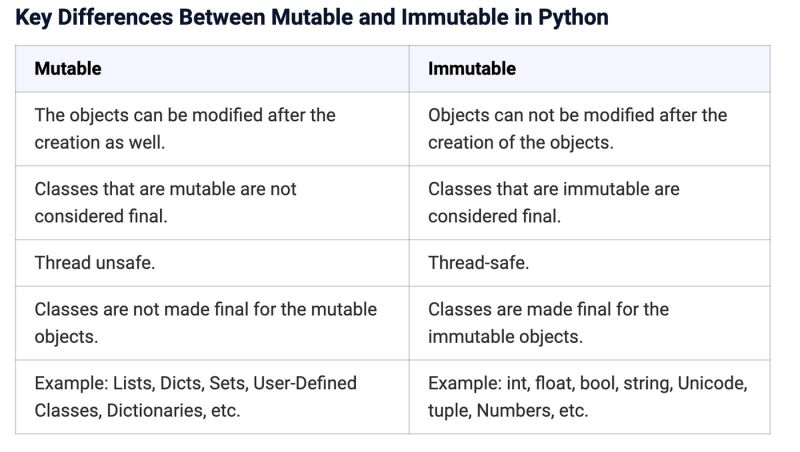 Key Differences Between Mutable and Immutable in Python

| Mutable | Immutable |
|---|---|
| The objects can be modified after the creation as well. | Objects can not be modified after the creation of the objects. |
| Classes that are mutable are not considered final. | Classes that are immutable are considered final. |
| Thread unsafe. | Thread-safe. |
| Classes are not made final for the mutable objects. | Classes are made final for the immutable objects. |
| Example: Lists, Dicts, Sets, User-Defined Classes, Dictionaries, etc. | Example: int, float, bool, string, Unicode, tuple, Numbers, etc. |